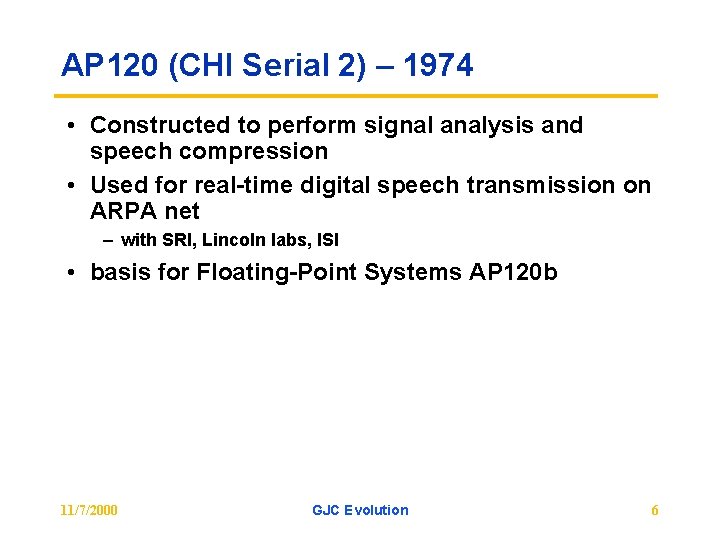 AP120 (CHI Serial 2) – 1974

• Constructed to perform signal analysis and speech compression

• Used for real-time digital speech transmission on ARPA net

– with SRI, Lincoln labs, ISI

• basis for Floating-Point Systems AP120b

11/7/2000

GJC Evolution

6